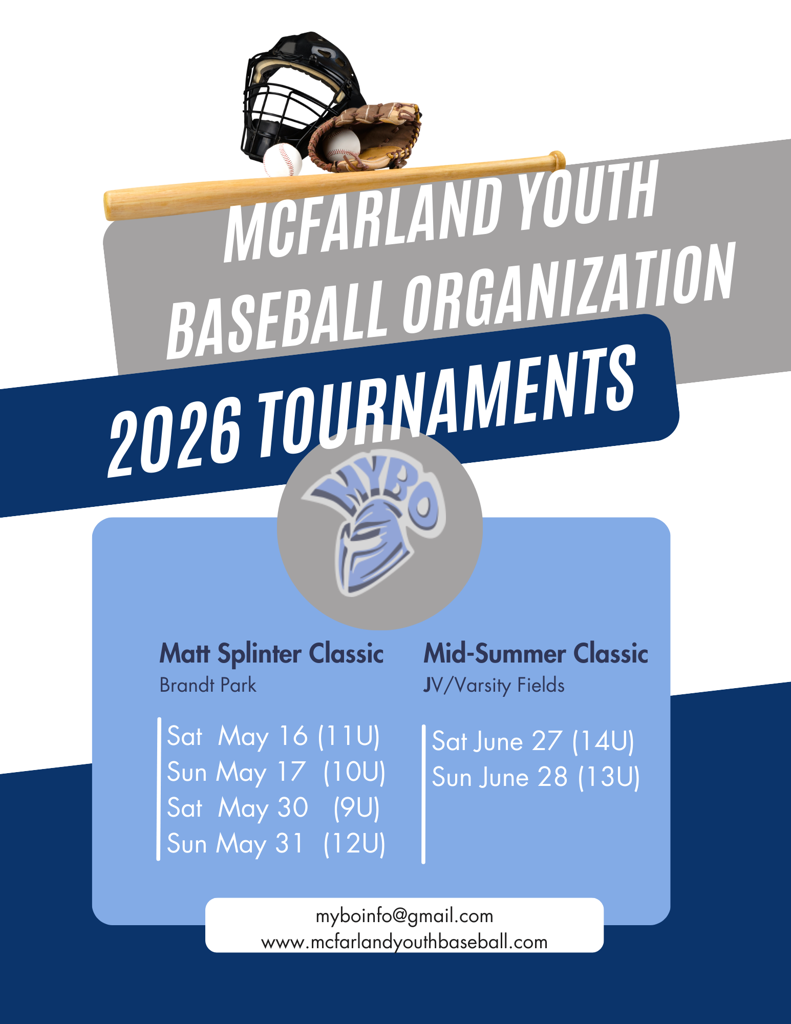 MCFARLAND YOUTH BASEBALL ORGANIZATION

2026 TOURNAMENTS

MYBO

Matt Splinter Classic
Brandt Park

Sat May 16 (11U)
Sun May 17 (10U)
Sat May 30 (9U)
Sun May 31 (12U)

Mid-Summer Classic
JV/Varsity Fields

Sat June 27 (14U)
Sun June 28 (13U)

myboinfo@gmail.com
www.mcfarlandyouthbaseball.com